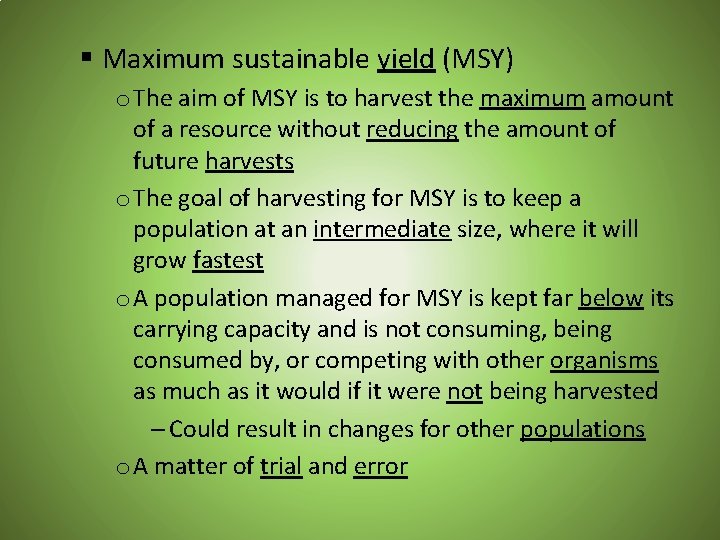 ▪ Maximum sustainable yield (MSY)

o The aim of MSY is to harvest the maximum amount of a resource without reducing the amount of future harvests

o The goal of harvesting for MSY is to keep a population at an intermediate size, where it will grow fastest

o A population managed for MSY is kept far below its carrying capacity and is not consuming, being consumed by, or competing with other organisms as much as it would if it were not being harvested

– Could result in changes for other populations

o A matter of trial and error